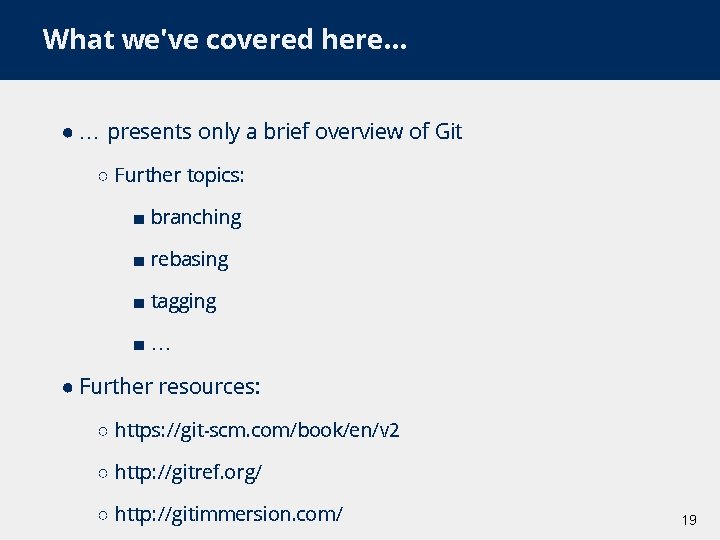 What we've covered here...

- … presents only a brief overview of Git
  - Further topics:
    - branching
    - rebasing
    - tagging
    - …
- Further resources:
  - https://git-scm.com/book/en/v2
  - http://gitref.org/
  - http://gitimmersion.com/

19